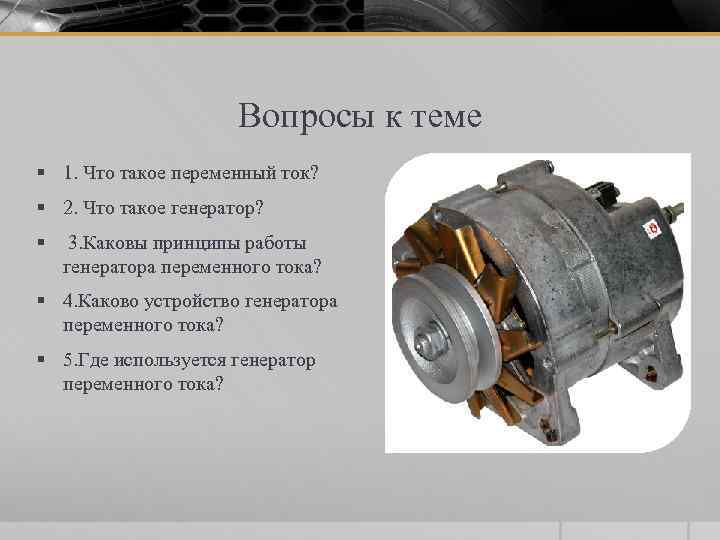 Вопросы к теме

- 1. Что такое переменный ток?
- 2. Что такое генератор?
- 3.Каковы принципы работы генератора переменного тока?
- 4.Каково устройство генератора переменного тока?
- 5.Где используется генератор переменного тока?